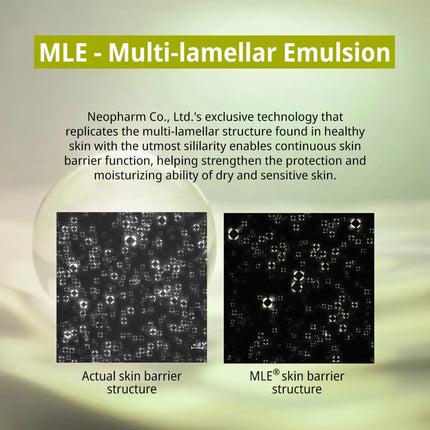 MLE - Multi-lamellar Emulsion

Neopharm Co., Ltd.'s exclusive technology that replicates the multi-lamellar structure found in healthy skin with the utmost sililarity enables continuous skin barrier function, helping strengthen the protection and moisturizing ability of dry and sensitive skin.

Actual skin barrier structure

MLE® skin barrier structure